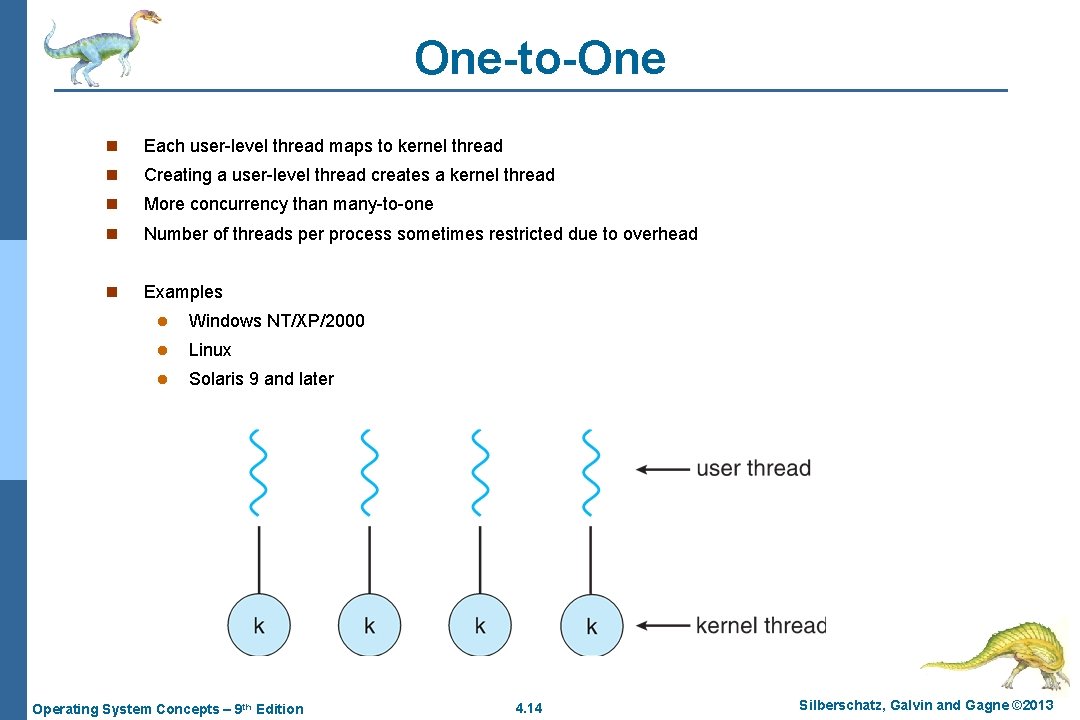 One-to-One

n Each user-level thread maps to kernel thread
n Creating a user-level thread creates a kernel thread
n More concurrency than many-to-one
n Number of threads per process sometimes restricted due to overhead
n Examples
l Windows NT/XP/2000
l Linux
l Solaris 9 and later

user thread

k k k k

kernel thread

Operating System Concepts – 9th Edition 4.14 Silberschatz, Galvin and Gagne ©2013